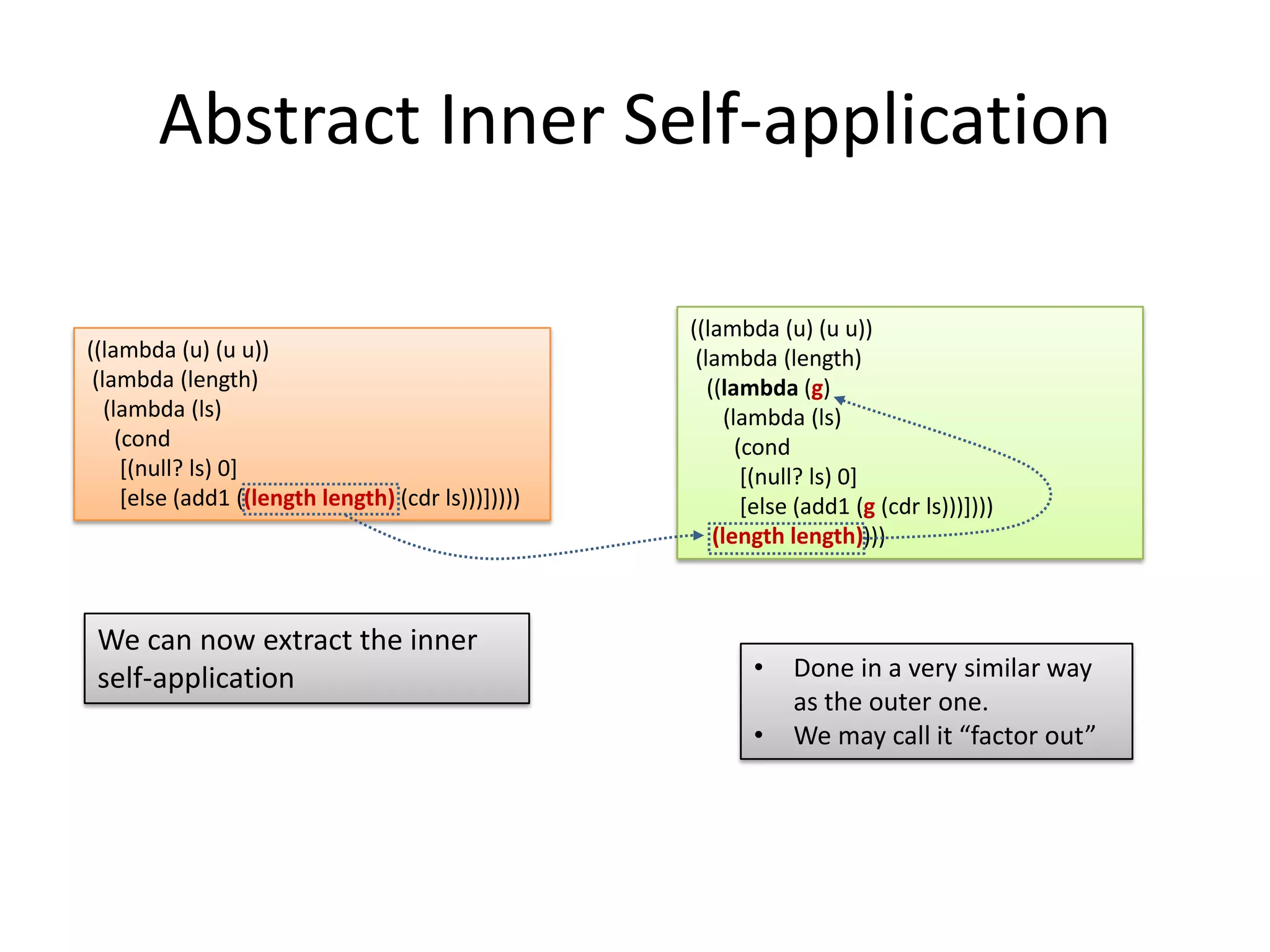 Abstract Inner Self-application

((lambda (u) (u u))
 (lambda (length)
  (lambda (ls)
   (cond
    [(null? ls) 0]
    [else (add1 ((length length) (cdr ls)))]))))

((lambda (u) (u u))
 (lambda (length)
  ((lambda (g)
    (lambda (ls)
     (cond
      [(null? ls) 0]
      [else (add1 (g (cdr ls)))])))
  (length length))))

We can now extract the inner self-application

• Done in a very similar way as the outer one.
• We may call it “factor out”